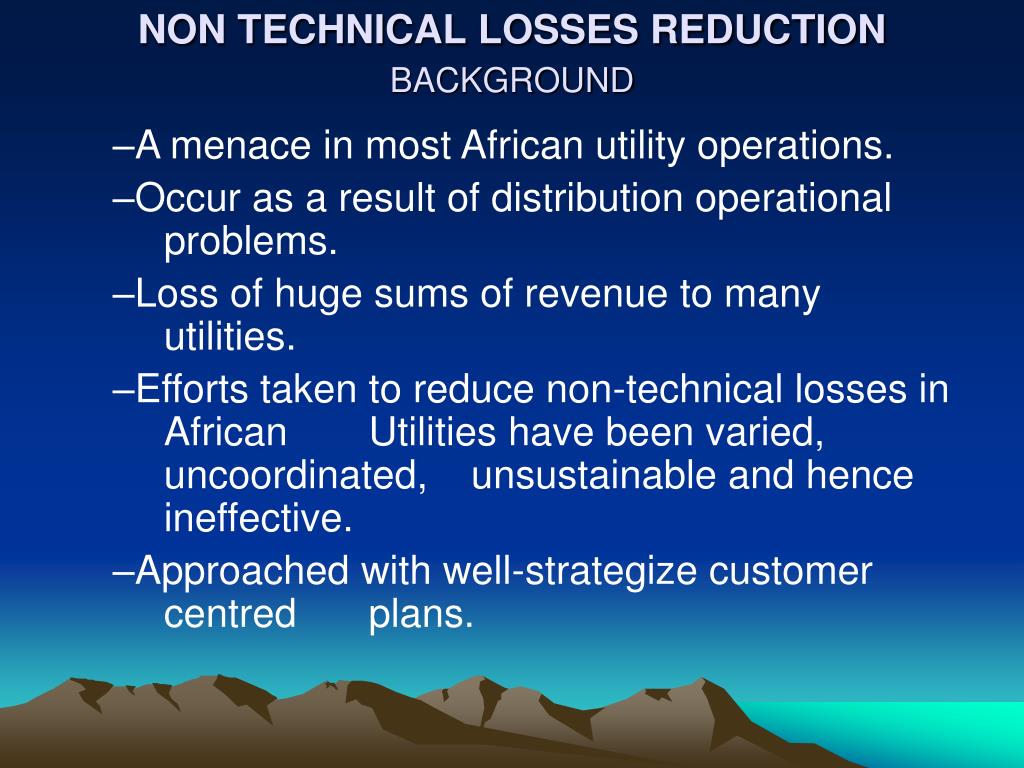 NON TECHNICAL LOSSES REDUCTION
BACKGROUND

–A menace in most African utility operations.

–Occur as a result of distribution operational problems.

–Loss of huge sums of revenue to many utilities.

–Efforts taken to reduce non-technical losses in African Utilities have been varied, uncoordinated, unsustainable and hence ineffective.

–Approached with well-strategize customer centred plans.